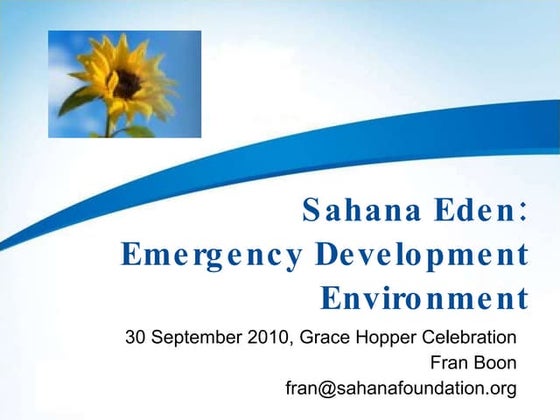 Sahana Eden:
Emergency Development Environment

30 September 2010, Grace Hopper Celebration
Fran Boon
fran@sahanafoundation.org